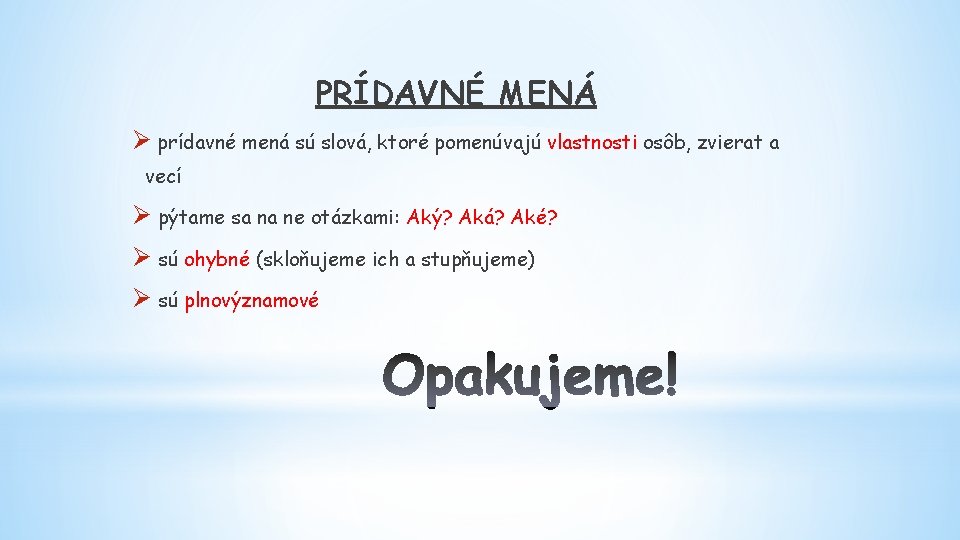 PRÍDAVNÉ MENÁ

➢ prídavné mená sú slová, ktoré pomenúvajú vlastnosti osôb, zvierat a vecí

➢ pýtame sa na ne otázkami: Aký? Aká? Aké?

➢ sú ohybné (skloňujeme ich a stupňujeme)

➢ sú plnovýznamové

Opakujeme!